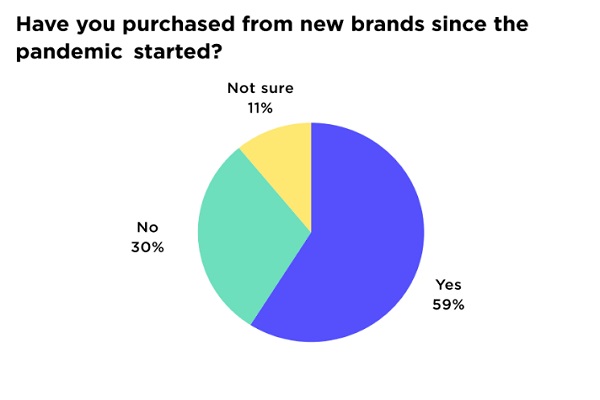 Have you purchased from new brands since the pandemic started?

Not sure
11%

No
30%

Yes
59%